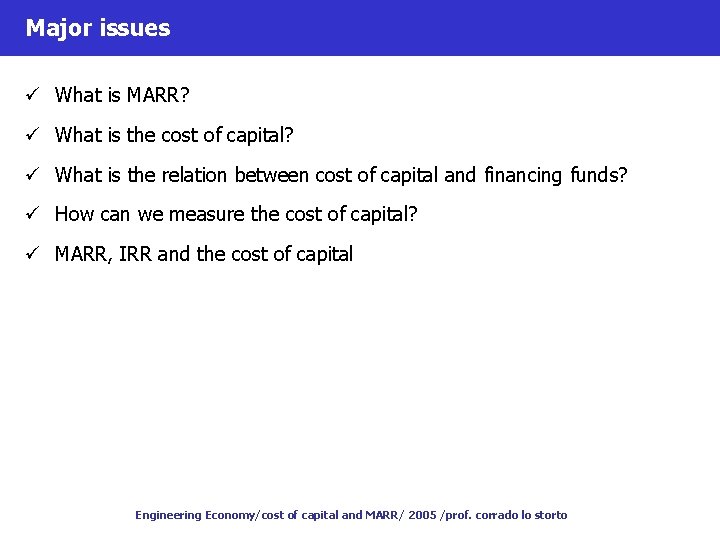 Major issues

✓ What is MARR?

✓ What is the cost of capital?

✓ What is the relation between cost of capital and financing funds?

✓ How can we measure the cost of capital?

✓ MARR, IRR and the cost of capital

Engineering Economy/cost of capital and MARR/ 2005 /prof. corrado lo storto